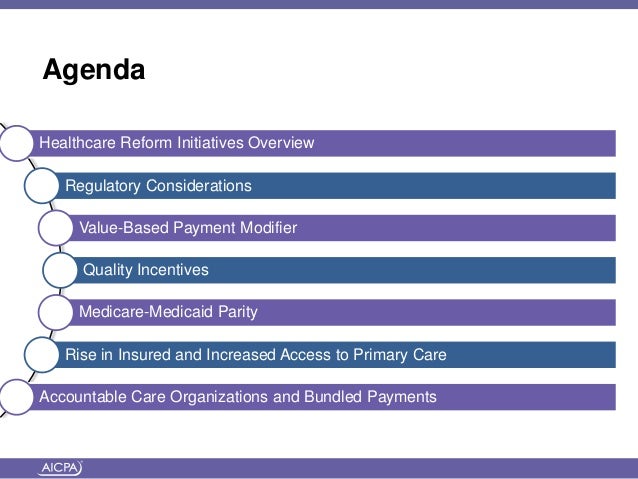 Agenda

Healthcare Reform Initiatives Overview

Regulatory Considerations

Value-Based Payment Modifier

Quality Incentives

Medicare-Medicaid Parity

Rise in Insured and Increased Access to Primary Care

Accountable Care Organizations and Bundled Payments

AICPA